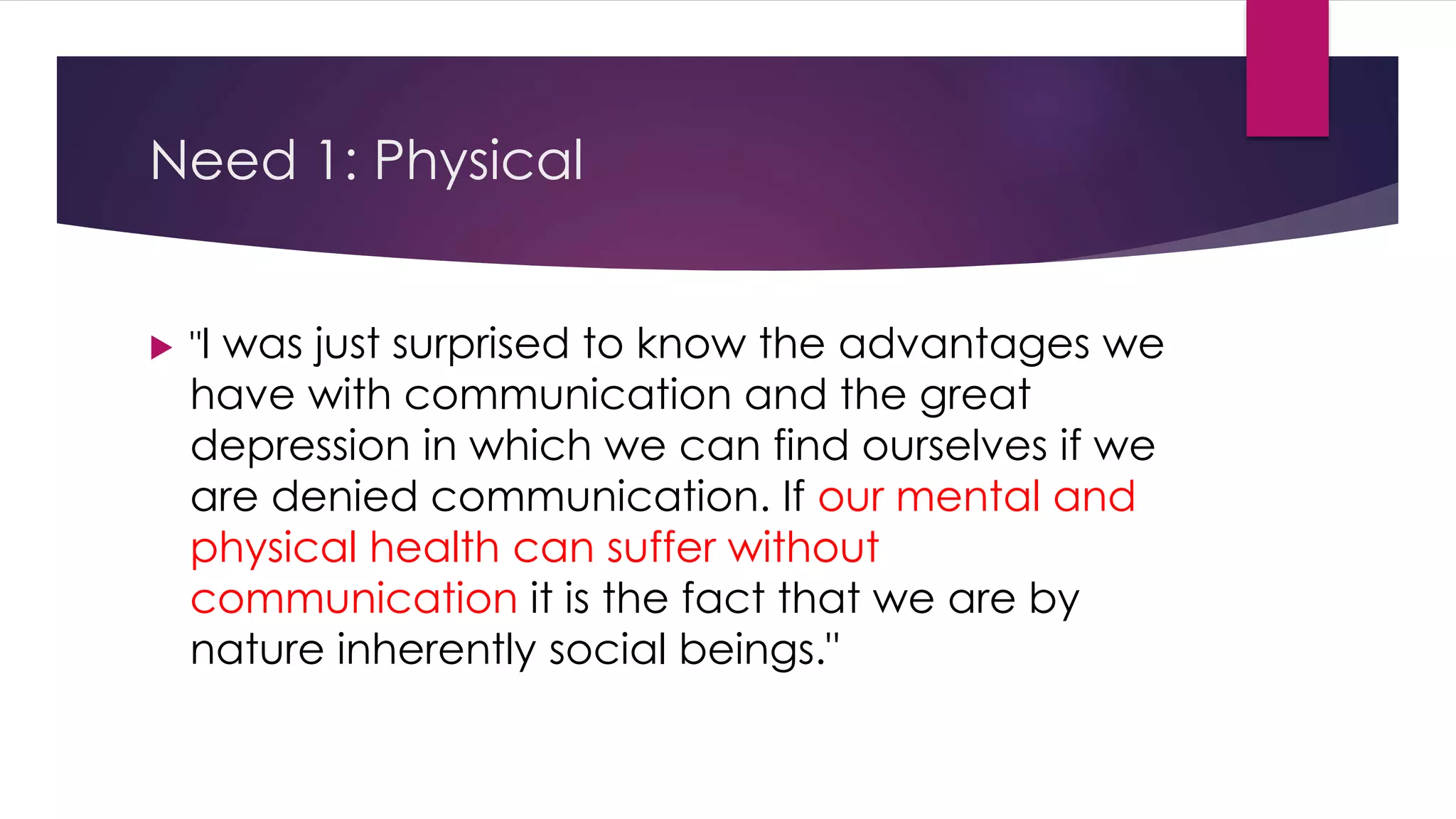 Need 1: Physical

"I was just surprised to know the advantages we have with communication and the great depression in which we can find ourselves if we are denied communication. If our mental and physical health can suffer without communication it is the fact that we are by nature inherently social beings."